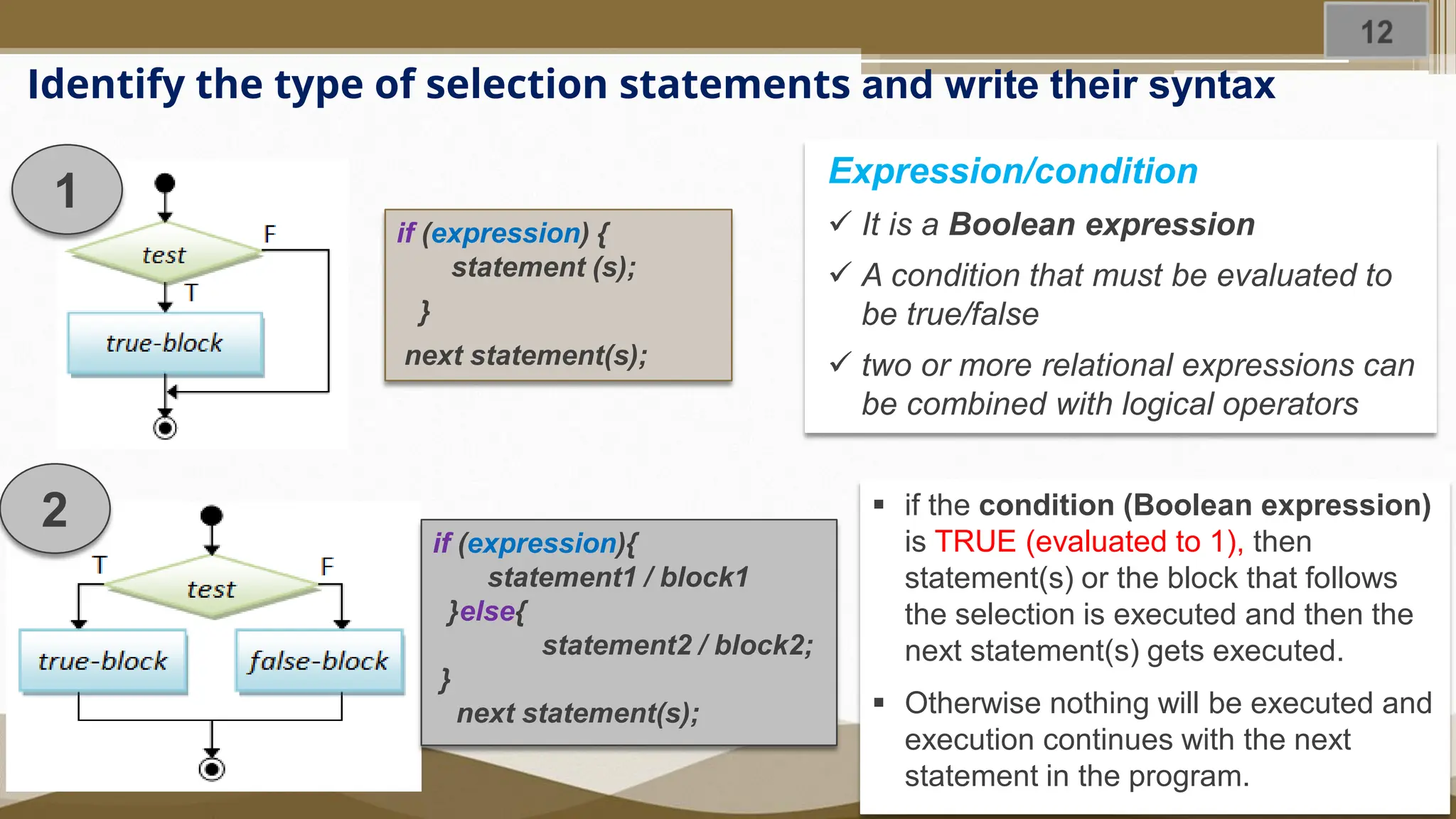 12

Identify the type of selection statements and write their syntax

1

test
F
T
true-block

if (expression) {
statement (s);
}
next statement(s);

Expression/condition
✓ It is a Boolean expression
✓ A condition that must be evaluated to be true/false
✓ two or more relational expressions can be combined with logical operators

2

T
test
F
true-block
false-block

if (expression){
statement1 / block1
}else{
statement2 / block2;
}
next statement(s);

▪ if the condition (Boolean expression) is TRUE (evaluated to 1), then statement(s) or the block that follows the selection is executed and then the next statement(s) gets executed.
▪ Otherwise nothing will be executed and execution continues with the next statement in the program.